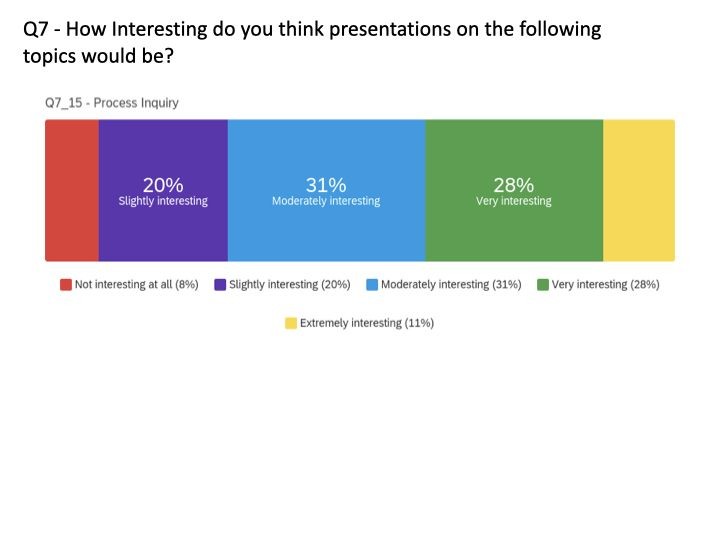 Q7 - How Interesting do you think presentations on the following topics would be?

Q7_15 - Process Inquiry

20%
Slightly interesting

31%
Moderately interesting

28%
Very interesting

Not interesting at all (8%) Slightly interesting (20%) Moderately interesting (31%) Very interesting (28%)

Extremely interesting (11%)